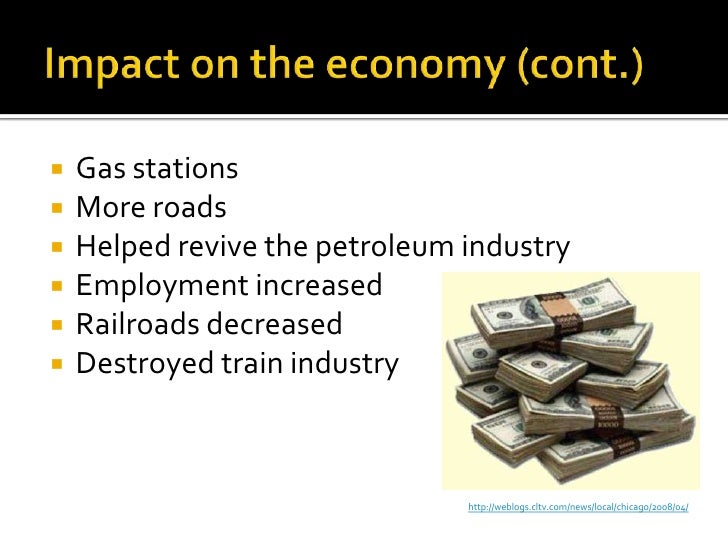 Impact on the economy (cont.)

- Gas stations
- More roads
- Helped revive the petroleum industry
- Employment increased
- Railroads decreased
- Destroyed train industry

http://weblogs.cltv.com/news/local/chicago/2008/04/